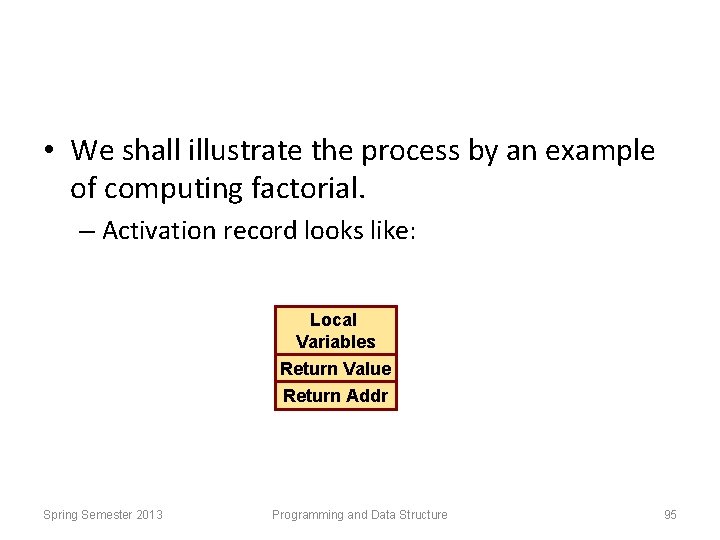 • We shall illustrate the process by an example of computing factorial.

– Activation record looks like:

Local Variables
Return Value
Return Addr

Spring Semester 2013 Programming and Data Structure 95